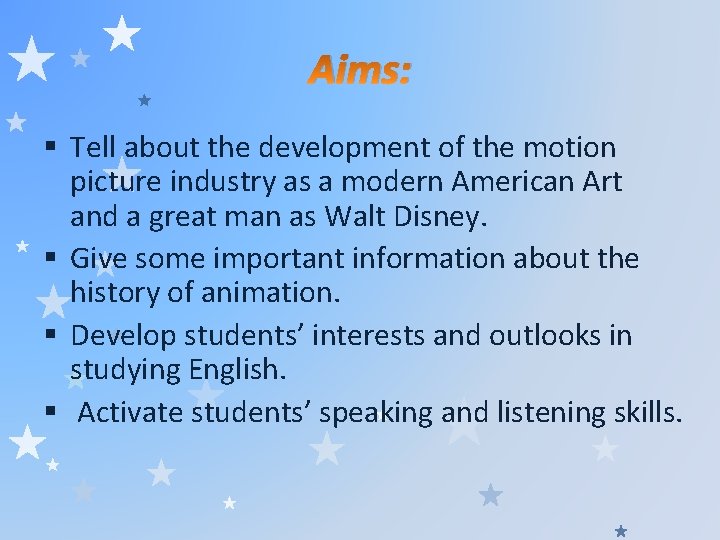 Aims:

▪ Tell about the development of the motion picture industry as a modern American Art and a great man as Walt Disney.
▪ Give some important information about the history of animation.
▪ Develop students' interests and outlooks in studying English.
▪ Activate students' speaking and listening skills.